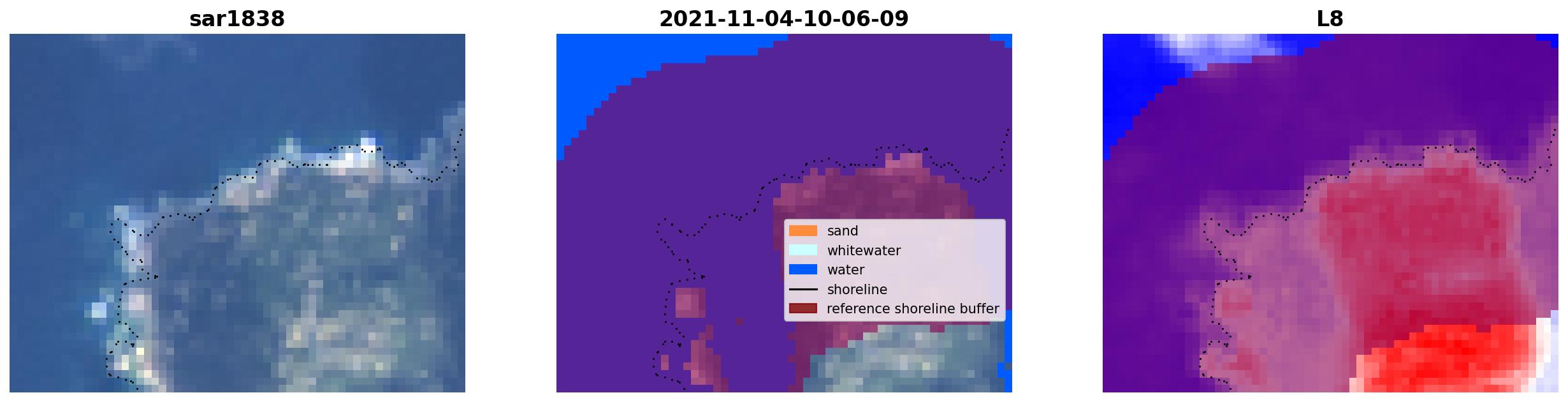 sar1838

2021-11-04-10-06-09

sand
whitewater
water
shoreline
reference shoreline buffer

L8